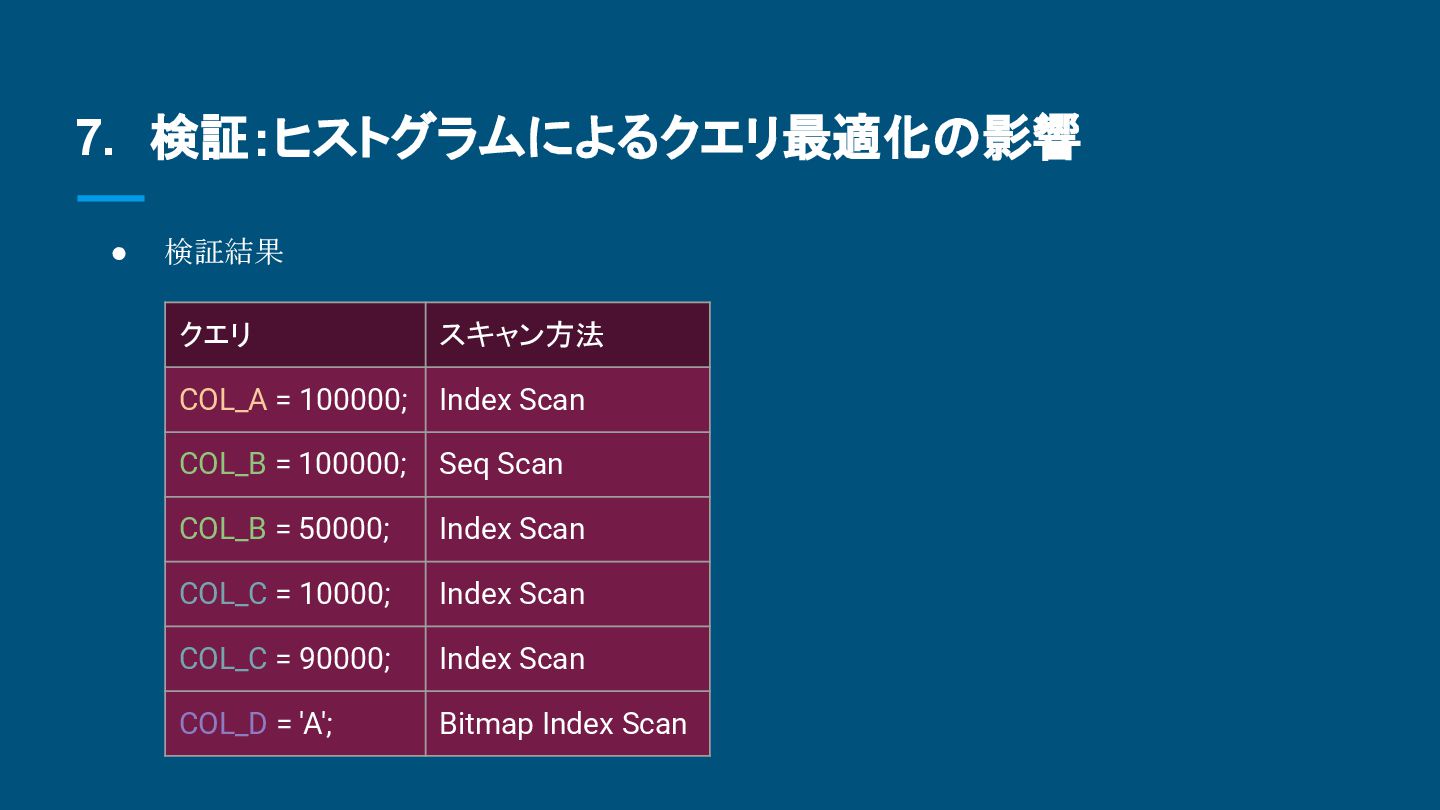 7. 検証：ヒストグラムによるクエリ最適化の影響

● 検証結果

| クエリ | スキャン方法 |
|---|---|
| COL_A = 100000; | Index Scan |
| COL_B = 100000; | Seq Scan |
| COL_B = 50000; | Index Scan |
| COL_C = 10000; | Index Scan |
| COL_C = 90000; | Index Scan |
| COL_D = 'A'; | Bitmap Index Scan |